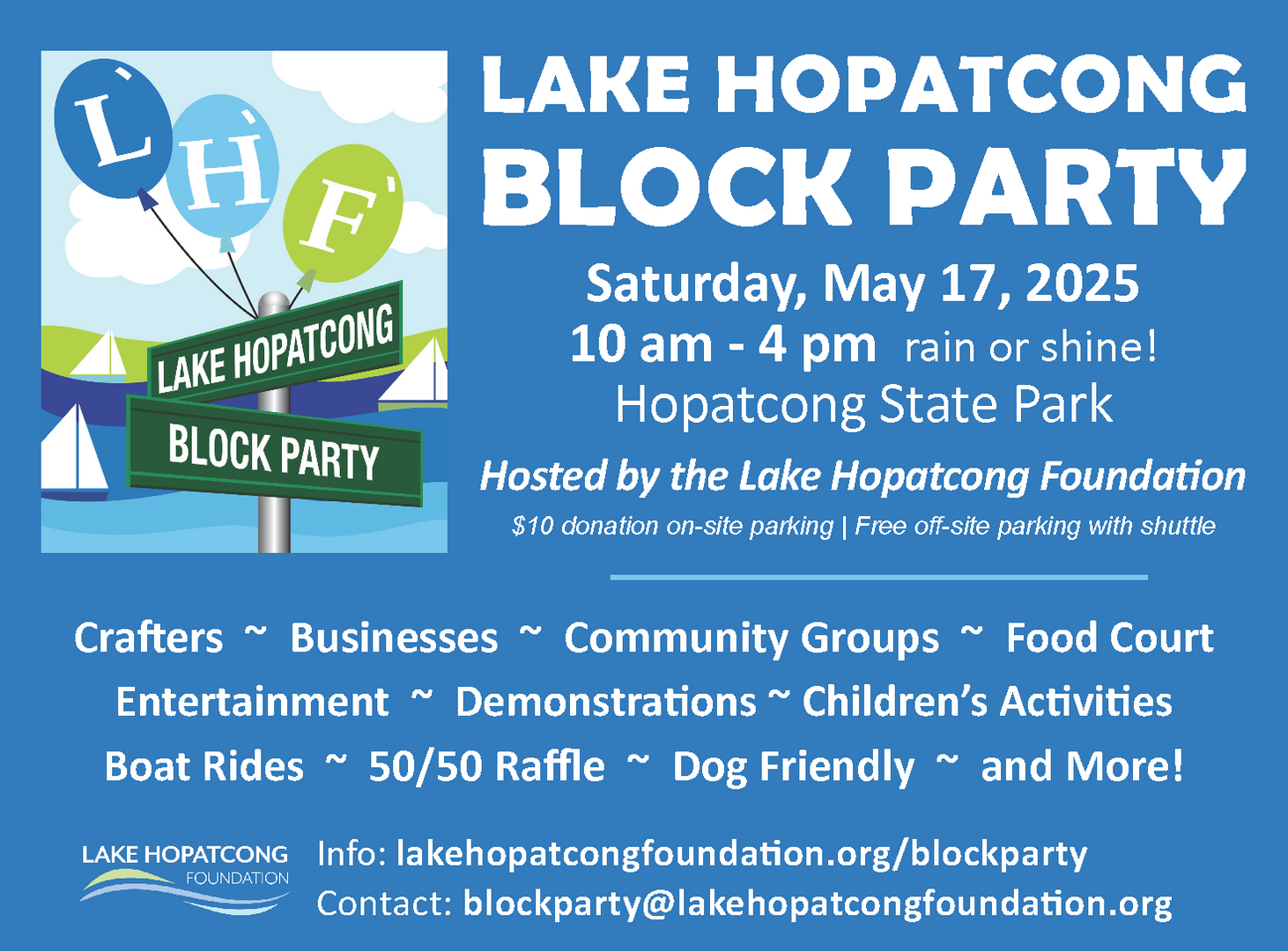 L H F

LAKE HOPATCONG

BLOCK PARTY

LAKE HOPATCONG
BLOCK PARTY

Saturday, May 17, 2025
10 am - 4 pm rain or shine!
Hopatcong State Park

Hosted by the Lake Hopatcong Foundation

$10 donation on-site parking | Free off-site parking with shuttle

Crafters ~ Businesses ~ Community Groups ~ Food Court
Entertainment ~ Demonstrations ~ Children's Activities
Boat Rides ~ 50/50 Raffle ~ Dog Friendly ~ and More!

LAKE HOPATCONG FOUNDATION

Info: lakehopatcongfoundation.org/blockparty
Contact: blockparty@lakehopatcongfoundation.org